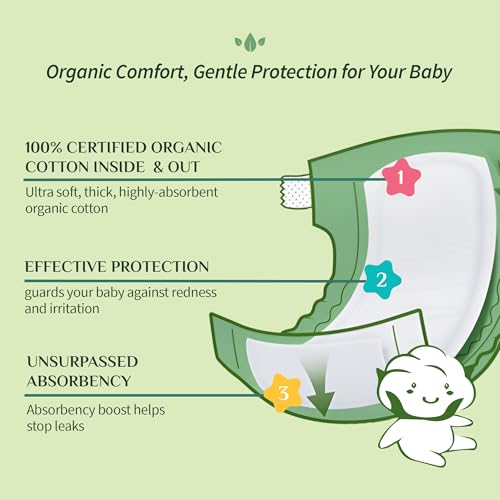 Organic Comfort, Gentle Protection for Your Baby

100% CERTIFIED ORGANIC COTTON INSIDE & OUT

1

Ultra soft, thick, highly-absorbent organic cotton

EFFECTIVE PROTECTION

2

guards your baby against redness and irritation

UNSURPASSED ABSORBENCY

3

Absorbency boost helps stop leaks